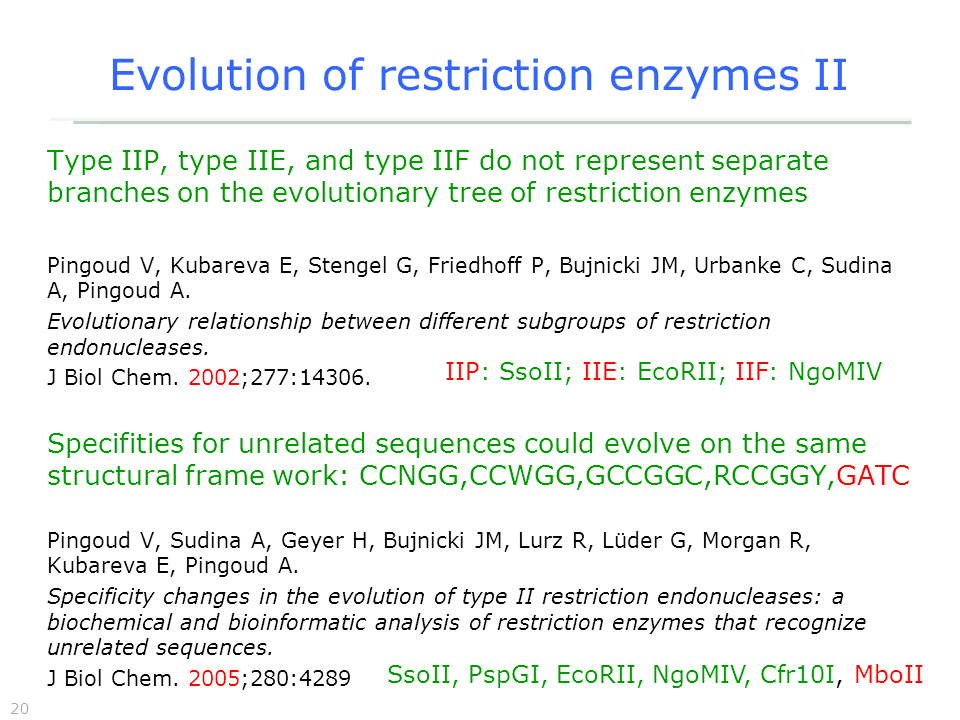 Evolution of restriction enzymes II

Type IIP, type IIE, and type IIF do not represent separate branches on the evolutionary tree of restriction enzymes

Pingoud V, Kubareva E, Stengel G, Friedhoff P, Bujnicki JM, Urbanke C, Sudina A, Pingoud A.

Evolutionary relationship between different subgroups of restriction endonucleases.

J Biol Chem. 2002;277:14306.

IIP: SsoII; IIE: EcoRII; IIF: NgoMIV

Specifities for unrelated sequences could evolve on the same structural frame work: CCNGG,CCWGG,GCCGGC,RCCGGY,GATC

Pingoud V, Sudina A, Geyer H, Bujnicki JM, Lurz R, Lüder G, Morgan R, Kubareva E, Pingoud A.

Specificity changes in the evolution of type II restriction endonucleases: a biochemical and bioinformatic analysis of restriction enzymes that recognize unrelated sequences.

J Biol Chem. 2005;280:4289

SsoII, PspGI, EcoRII, NgoMIV, Cfr10I, MboII

20